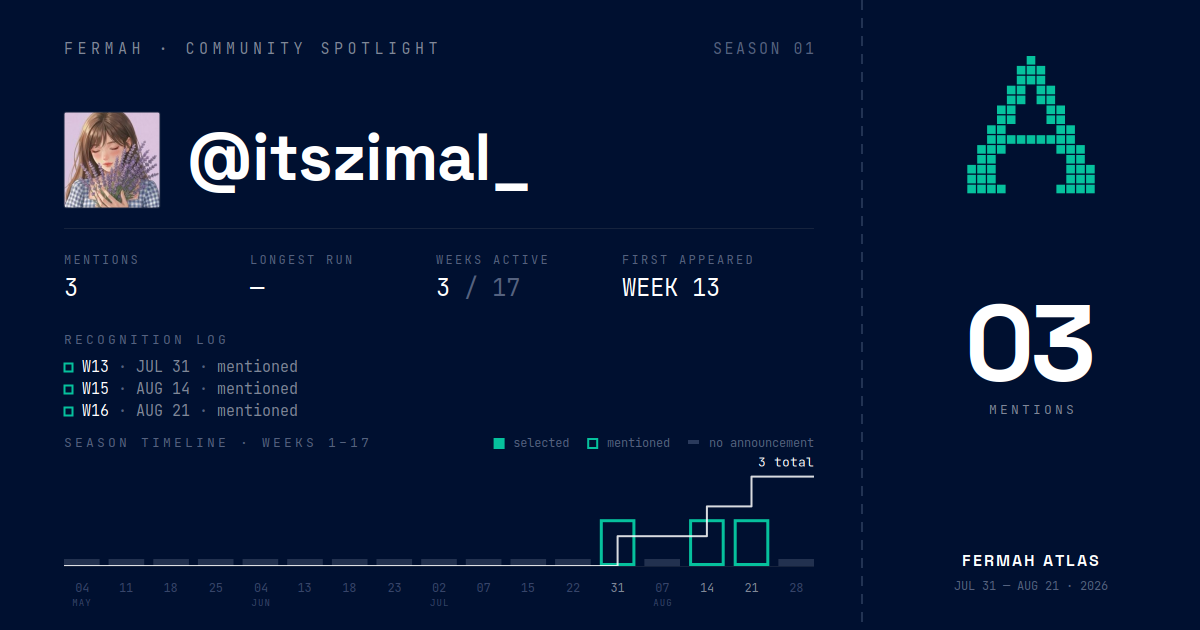 FERMAH · COMMUNITY SPOTLIGHT

SEASON 01

@itszimal_

MENTIONS
3

LONGEST RUN
—

WEEKS ACTIVE
3 / 17

FIRST APPEARED
WEEK 13

RECOGNITION LOG

W13 · JUL 31 · mentioned
W15 · AUG 14 · mentioned
W16 · AUG 21 · mentioned

SEASON TIMELINE · WEEKS 1–17

selected mentioned no announcement

3 total

04 MAY 11 18 25 04 JUN 13 18 23 02 JUL 07 15 22 31 07 AUG 14 21 28

03

MENTIONS

FERMAH ATLAS

JUL 31 — AUG 21 · 2026